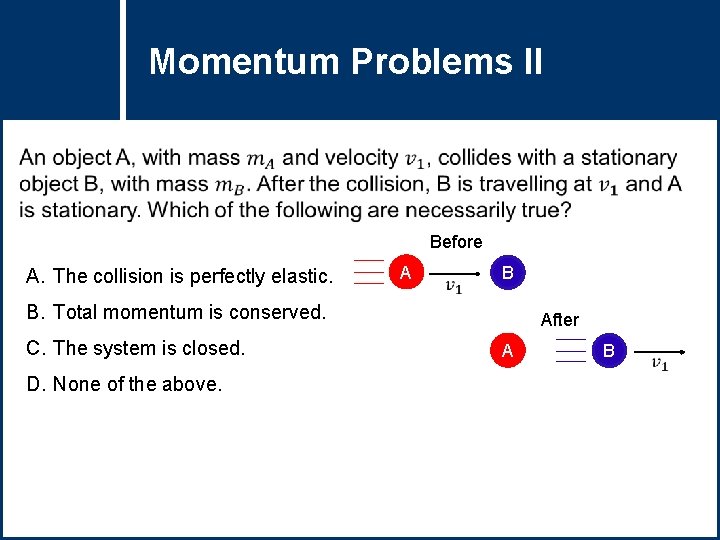 Momentum Problems II

An object A, with mass $m_A$ and velocity $v_1$, collides with a stationary object B, with mass $m_B$. After the collision, B is travelling at $v_1$ and A is stationary. Which of the following are necessarily true?

A. The collision is perfectly elastic.

B. Total momentum is conserved.

C. The system is closed.

D. None of the above.

Before

A

$v_1$

B

After

A

B

$v_1$